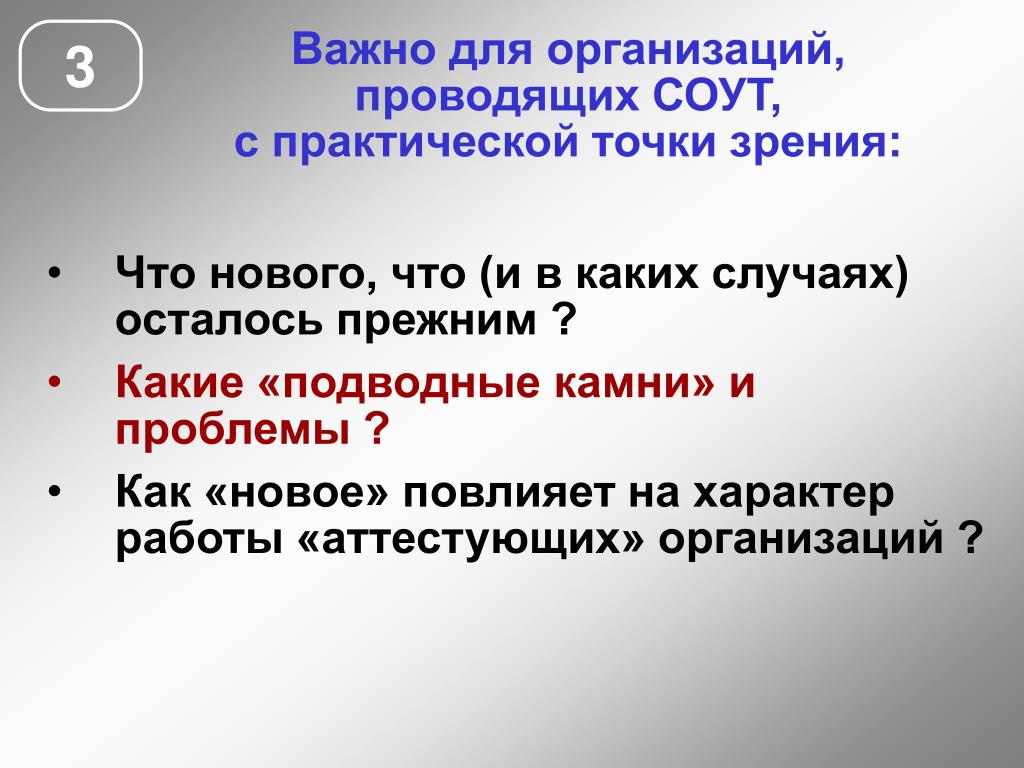 3

Важно для организаций, проводящих СОУТ, с практической точки зрения:

• Что нового, что (и в каких случаях) осталось прежним ?

• Какие «подводные камни» и проблемы ?

• Как «новое» повлияет на характер работы «аттестующих» организаций ?